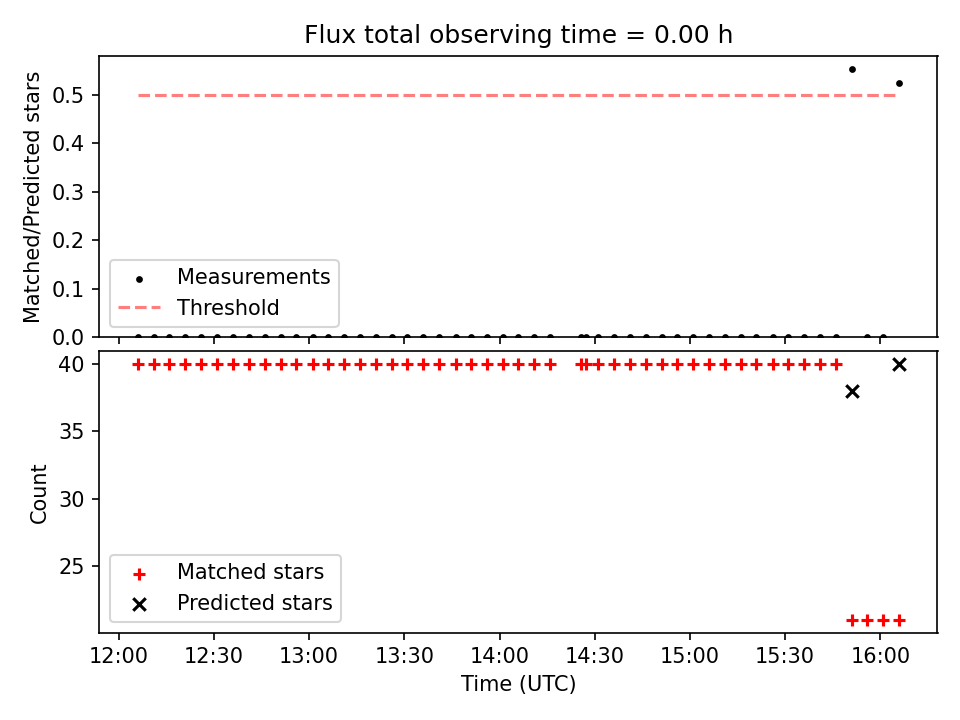 Flux total observing time = 0.00 h

Matched/Predicted stars

0.5
0.4
0.3
0.2
0.1
0.0

Measurements
Threshold

Count

40
35
30
25

Matched stars
Predicted stars

12:00
12:30
13:00
13:30
14:00
14:30
15:00
15:30
16:00

Time (UTC)